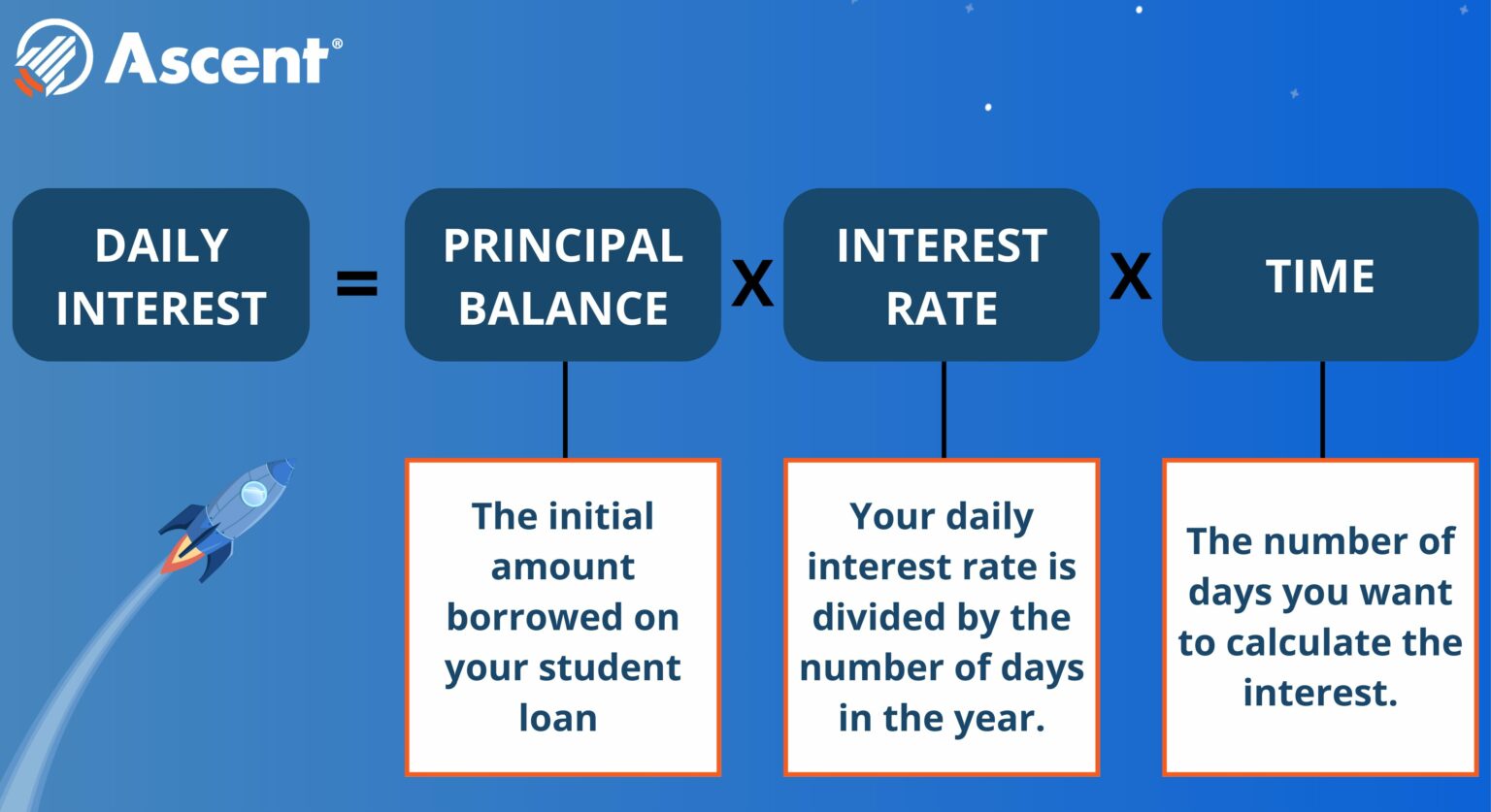 Ascent®

DAILY INTEREST = PRINCIPAL BALANCE X INTEREST RATE X TIME

The initial amount borrowed on your student loan

Your daily interest rate is divided by the number of days in the year.

The number of days you want to calculate the interest.